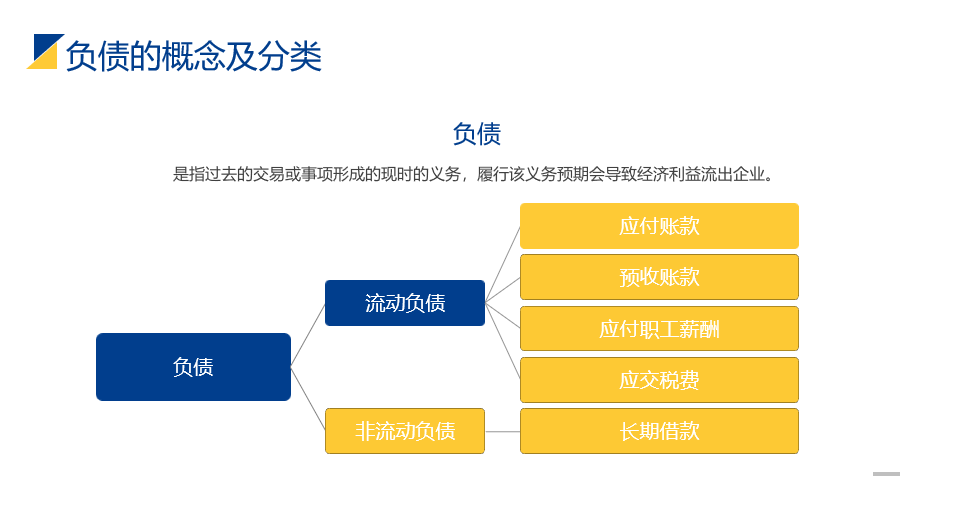 负债的概念及分类

负债

是指过去的交易或事项形成的现时的义务，履行该义务预期会导致经济利益流出企业。

负债

流动负债

非流动负债

应付账款

预收账款

应付职工薪酬

应交税费

长期借款